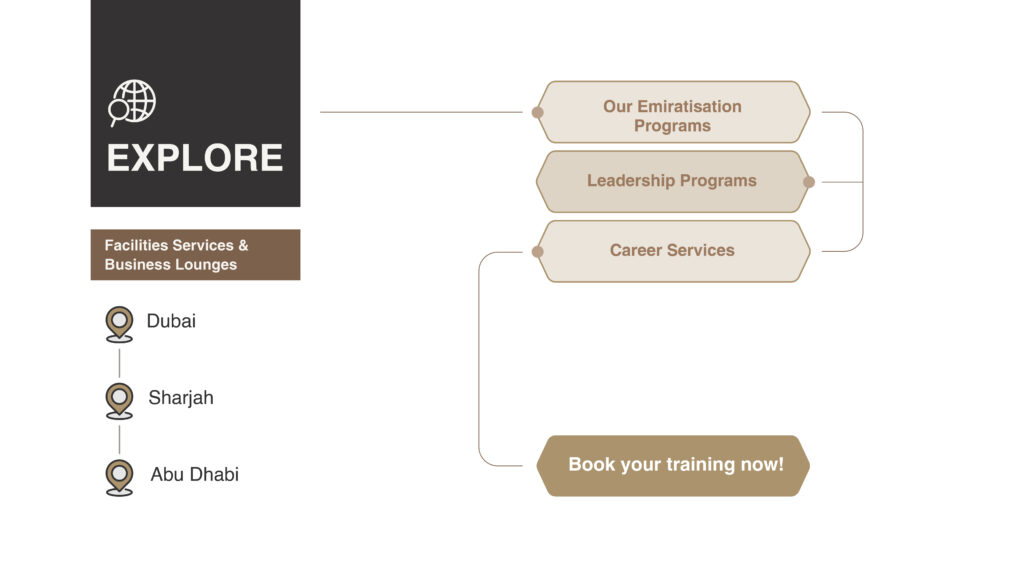 EXPLORE

Facilities Services & Business Lounges

Dubai

Sharjah

Abu Dhabi

Our Emiratisation Programs

Leadership Programs

Career Services

Book your training now!